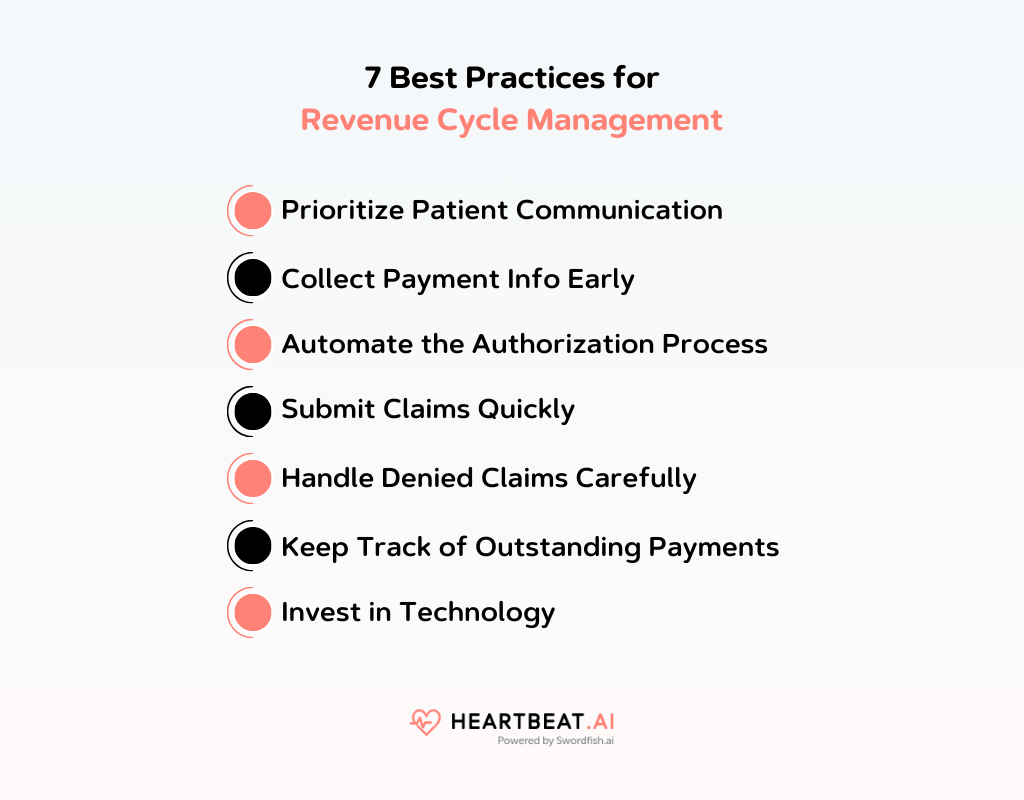 7 Best Practices for
Revenue Cycle Management

Prioritize Patient Communication

Collect Payment Info Early

Automate the Authorization Process

Submit Claims Quickly

Handle Denied Claims Carefully

Keep Track of Outstanding Payments

Invest in Technology

HEARTBEAT.AI
Powered by Swordfish.ai